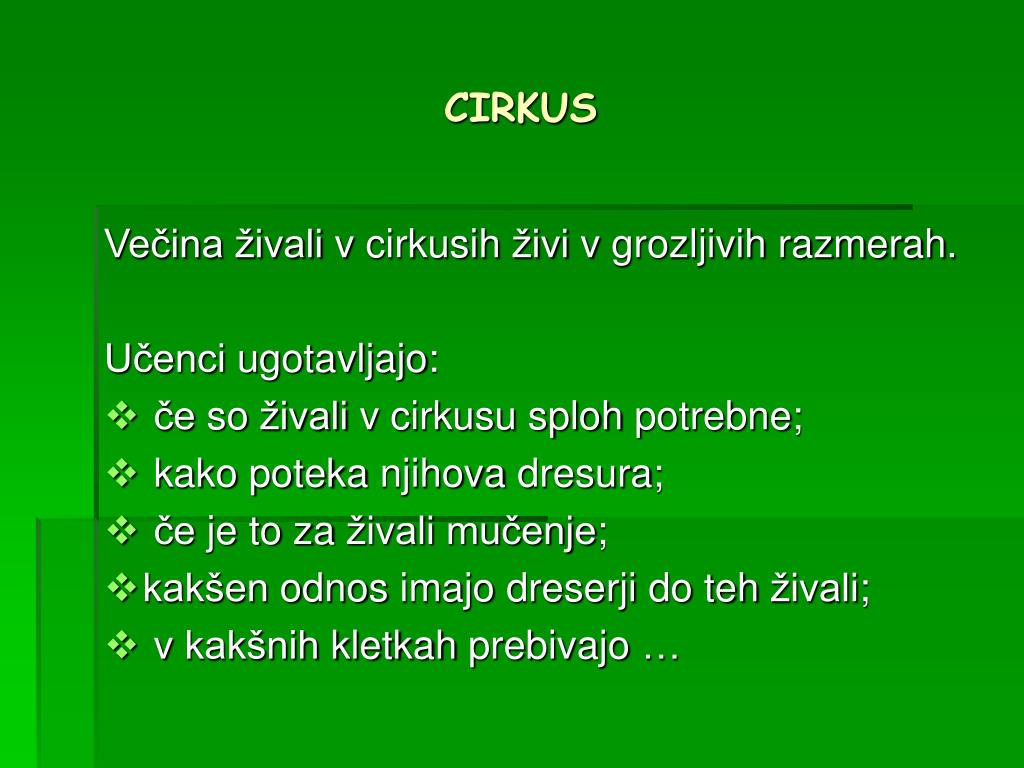 CIRKUS

Večina živali v cirkusih živi v grozljivih razmerah.

Učenci ugotavljajo:
❖ če so živali v cirkusu sploh potrebne;
❖ kako poteka njihova dresura;
❖ če je to za živali mučenje;
❖ kakšen odnos imajo dreserji do teh živali;
❖ v kakšnih kletkah prebivajo …